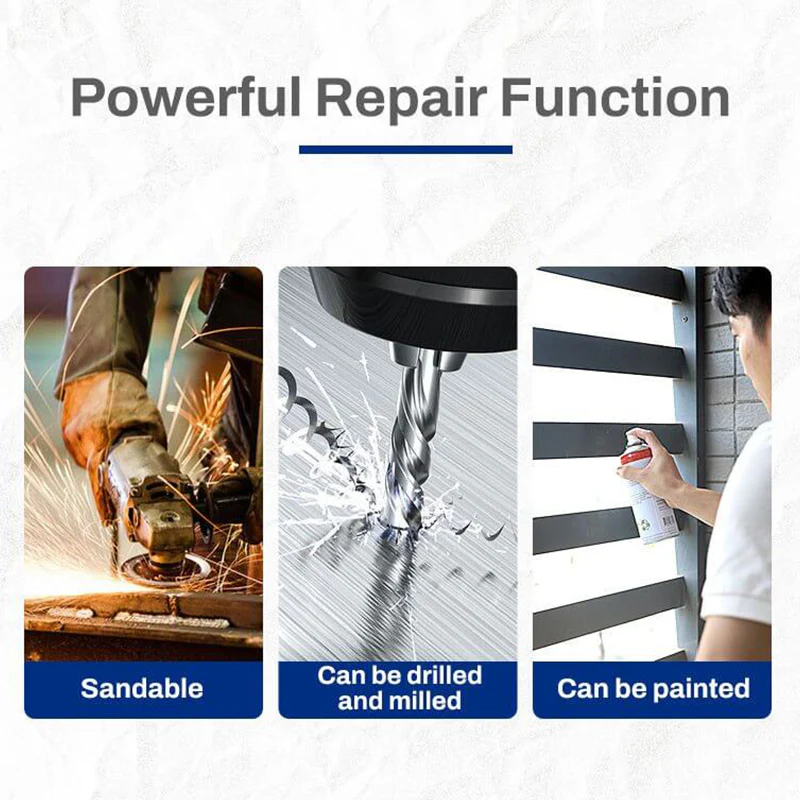 Powerful Repair Function

Sandable

Can be drilled and milled

Can be painted